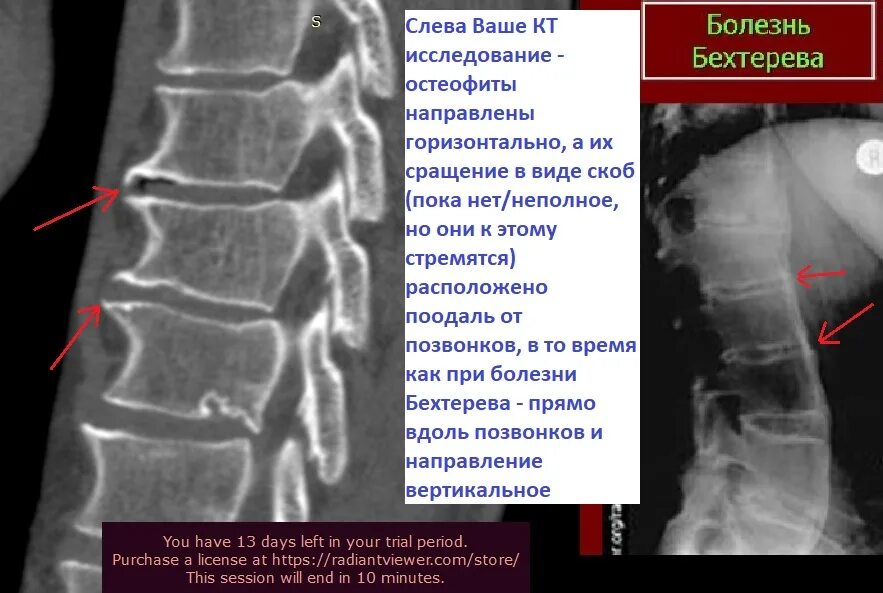 S

Слева Ваше КТ исследование - остеофиты направлены горизонтально, а их сращение в виде скоб (пока нет/неполное, но они к этому стремятся) расположено поодаль от позвонков, в то время как при болезни Бехтерева - прямо вдоль позвонков и направление вертикальное

Болезнь Бехтерева

You have 13 days left in your trial period.
Purchase a license at https://radiantviewer.com/store/
This session will end in 10 minutes.